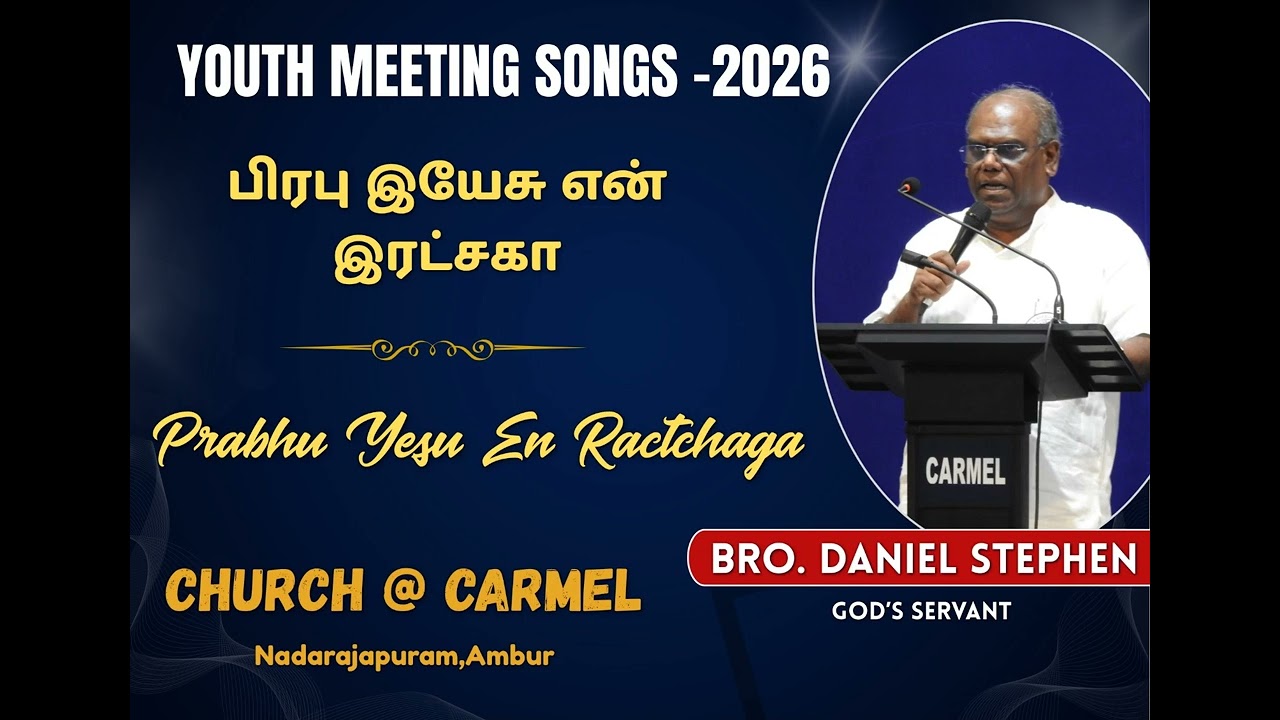 YOUTH MEETING SONGS -2026

பிரபு இயேசு என் இரட்சகா

Prabhu Yesu En Ractchaga

CHURCH @ CARMEL

Nadarajapuram,Ambur

CARMEL

BRO. DANIEL STEPHEN

GOD'S SERVANT